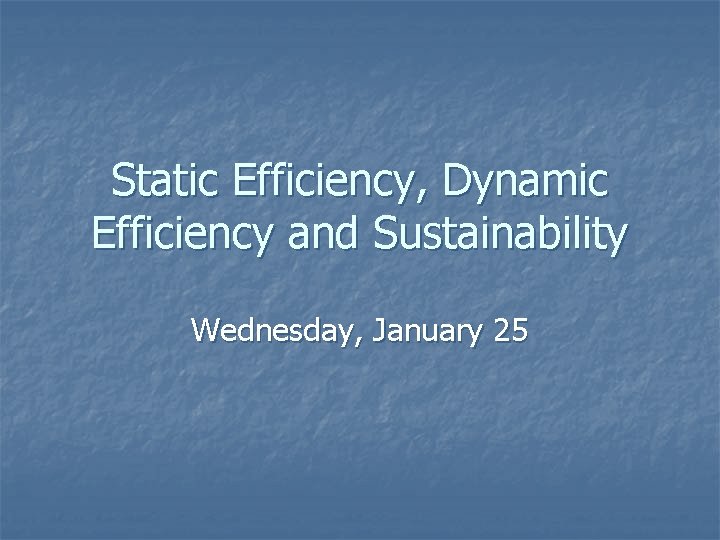 Static Efficiency, Dynamic Efficiency and Sustainability

Wednesday, January 25